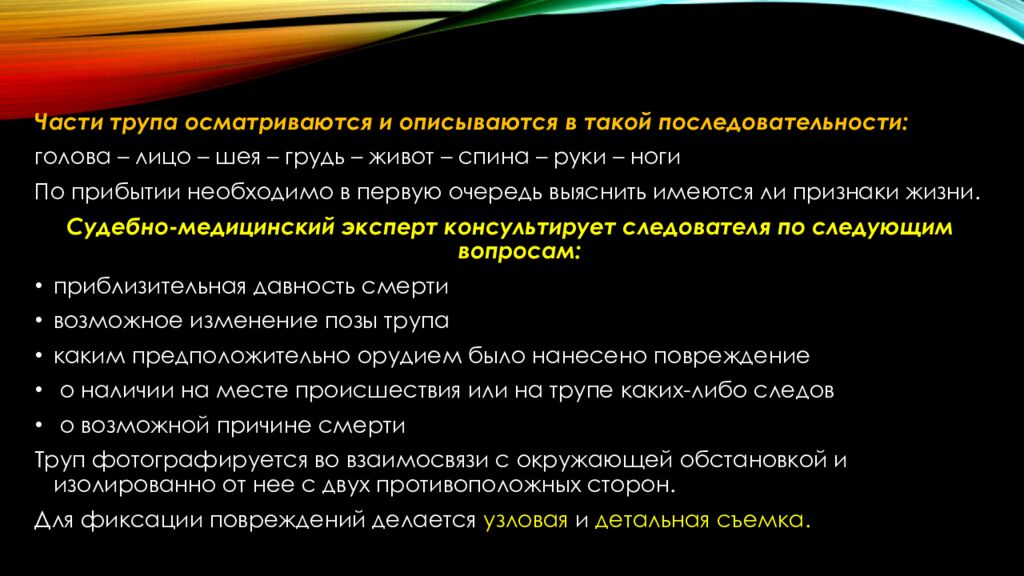 Части трупа осматриваются и описываются в такой последовательности:
голова – лицо – шея – грудь – живот – спина – руки – ноги
По прибытии необходимо в первую очередь выяснить имеются ли признаки жизни.
Судебно-медицинский эксперт консультирует следователя по следующим вопросам:
• приблизительная давность смерти
• возможное изменение позы трупа
• каким предположительно орудием было нанесено повреждение
• о наличии на месте происшествия или на трупе каких-либо следов
• о возможной причине смерти
Труп фотографируется во взаимосвязи с окружающей обстановкой и изолированно от нее с двух противоположных сторон.
Для фиксации повреждений делается узловая и детальная съемка.